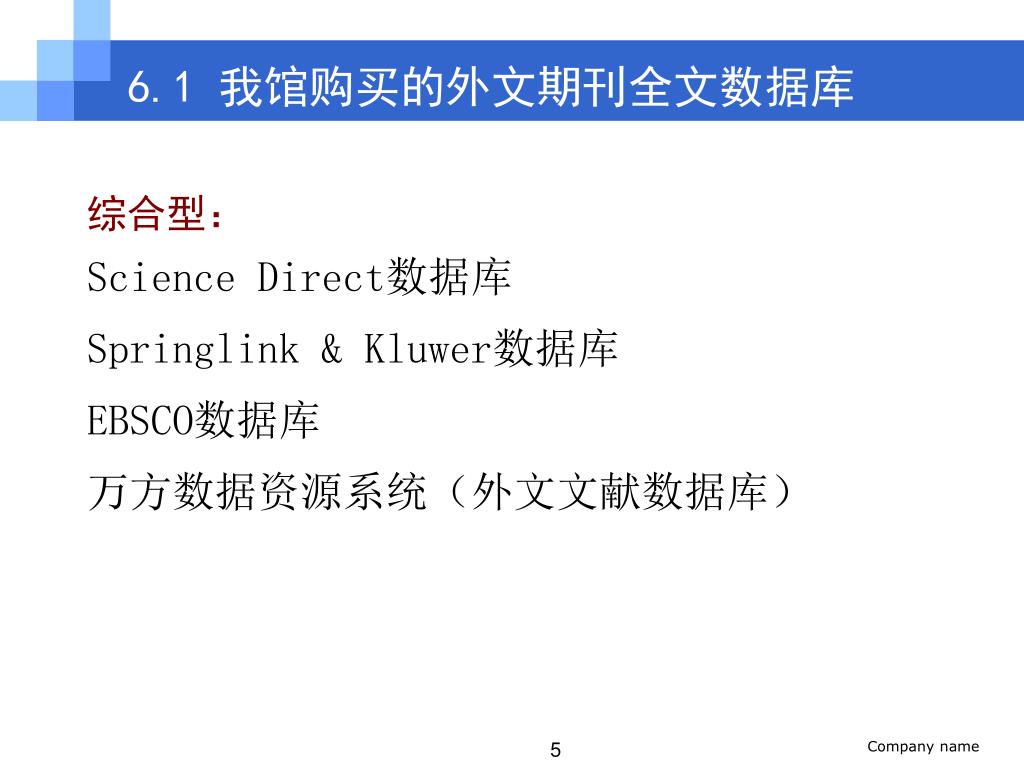 6.1 我馆购买的外文期刊全文数据库

综合型：

Science Direct数据库

Springlink & Kluwer数据库

EBSCO数据库

万方数据资源系统（外文文献数据库）

5

Company name